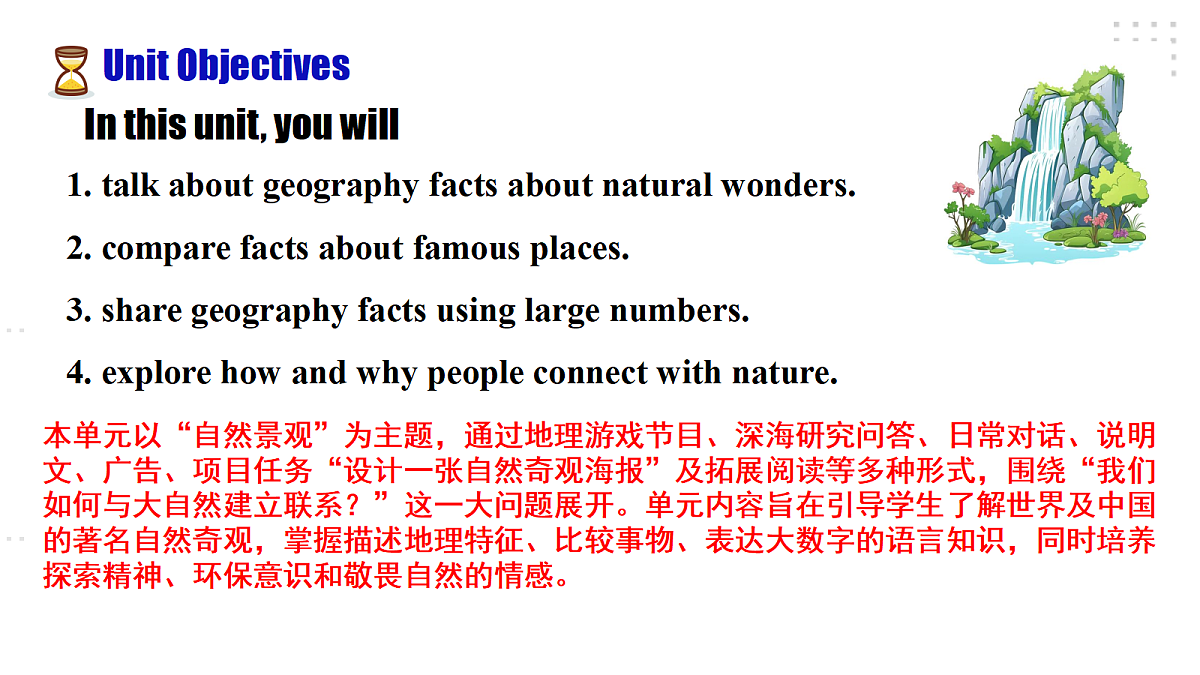 Unit Objectives

In this unit, you will

1. talk about geography facts about natural wonders.

2. compare facts about famous places.

3. share geography facts using large numbers.

4. explore how and why people connect with nature.

本单元以“自然景观”为主题，通过地理游戏节目、深海研究问答、日常对话、说明文、广告、项目任务“设计一张自然奇观海报”及拓展阅读等多种形式，围绕“我们如何与大自然建立联系？”这一大问题展开。单元内容旨在引导学生了解世界及中国的著名自然奇观，掌握描述地理特征、比较事物、表达大数字的语言知识，同时培养探索精神、环保意识和敬畏自然的情感。